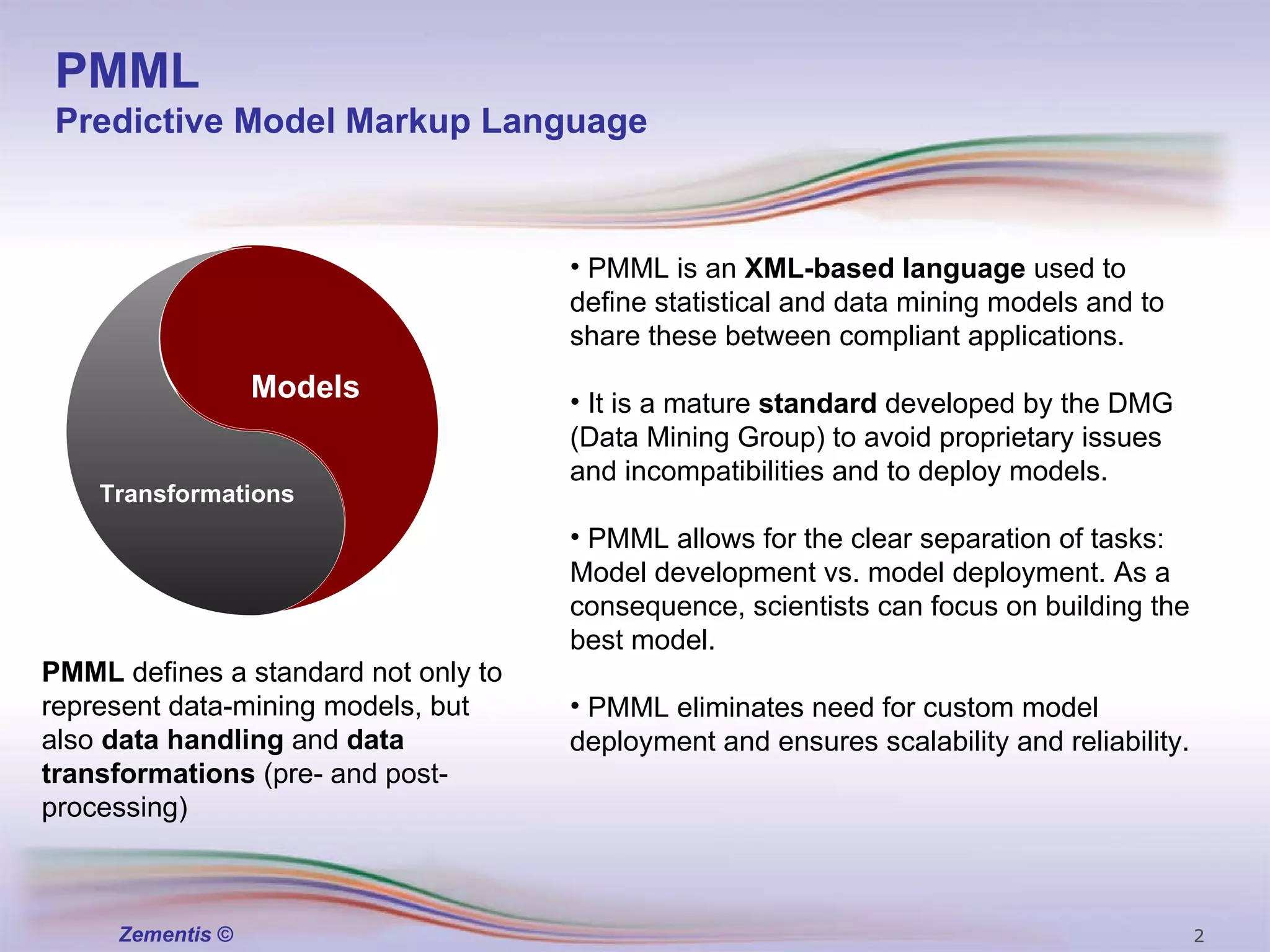 PMML
Predictive Model Markup Language

Models

Transformations

PMML defines a standard not only to represent data-mining models, but also data handling and data transformations (pre- and post-processing)

• PMML is an XML-based language used to define statistical and data mining models and to share these between compliant applications.

• It is a mature standard developed by the DMG (Data Mining Group) to avoid proprietary issues and incompatibilities and to deploy models.

• PMML allows for the clear separation of tasks: Model development vs. model deployment. As a consequence, scientists can focus on building the best model.

• PMML eliminates need for custom model deployment and ensures scalability and reliability.

Zementis ©

2